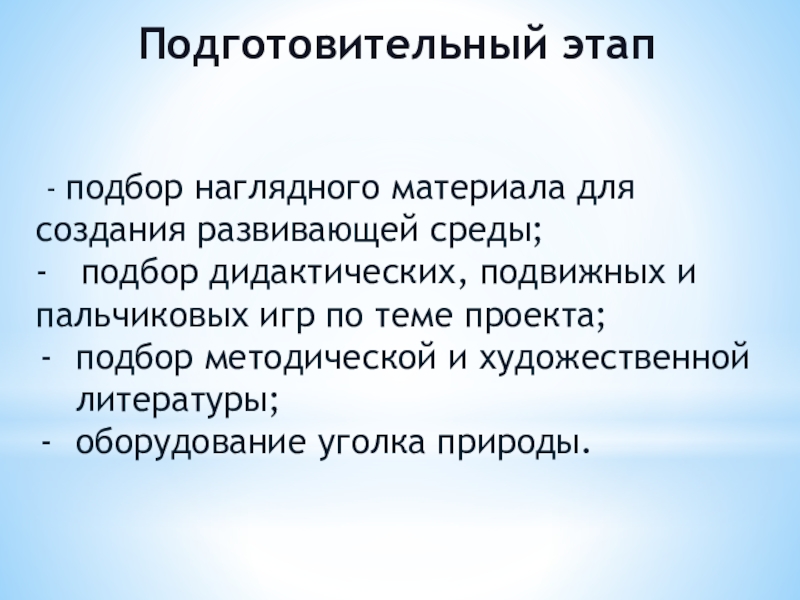 Подготовительный этап

- подбор наглядного материала для создания развивающей среды;
- подбор дидактических, подвижных и пальчиковых игр по теме проекта;
- подбор методической и художественной литературы;
- оборудование уголка природы.